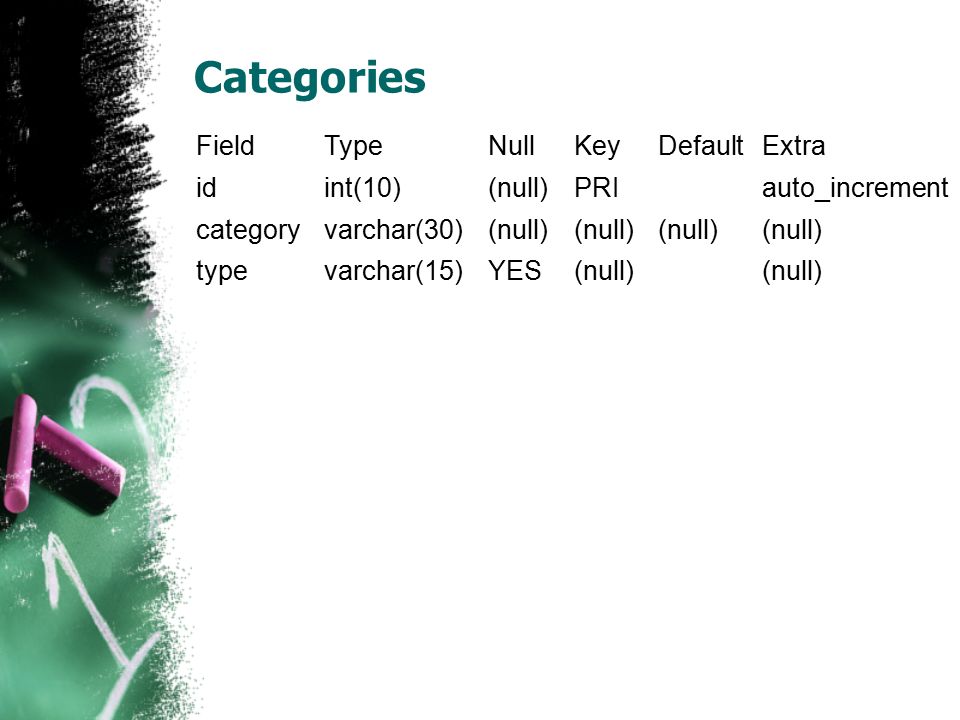 Categories

| Field | Type | Null | Key | Default | Extra |
|---|---|---|---|---|---|
| id | int(10) | (null) | PRI | | auto_increment |
| category | varchar(30) | (null) | (null) | (null) | (null) |
| type | varchar(15) | YES | (null) | | (null) |